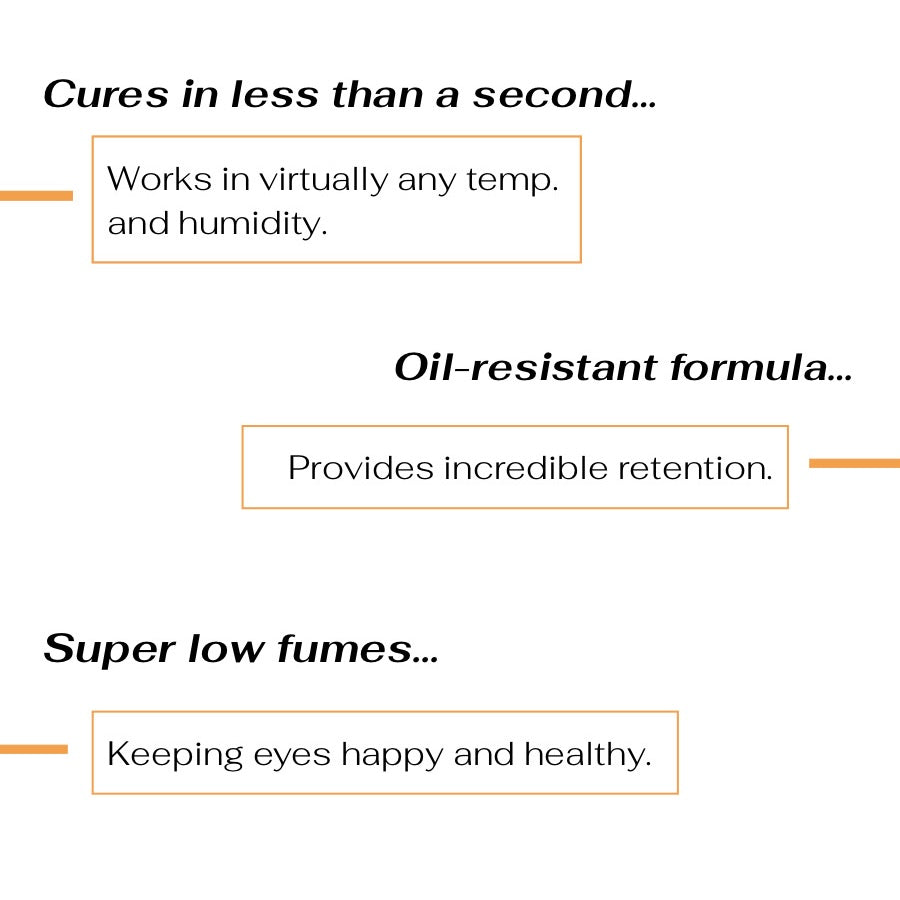 Cures in less than a second...

Works in virtually any temp. and humidity.

Oil-resistant formula...

Provides incredible retention.

Super low fumes...

Keeping eyes happy and healthy.